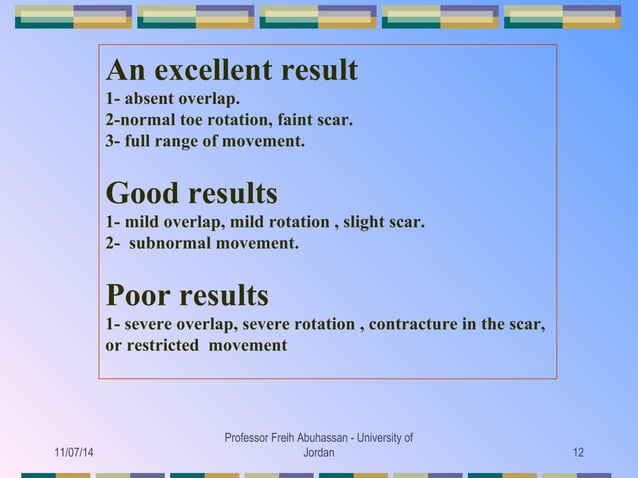 An excellent result
1- absent overlap.
2-normal toe rotation, faint scar.
3- full range of movement.

Good results
1- mild overlap, mild rotation , slight scar.
2- subnormal movement.

Poor results
1- severe overlap, severe rotation , contracture in the scar, or restricted movement

11/07/14

Professor Freih Abuhassan - University of Jordan

12